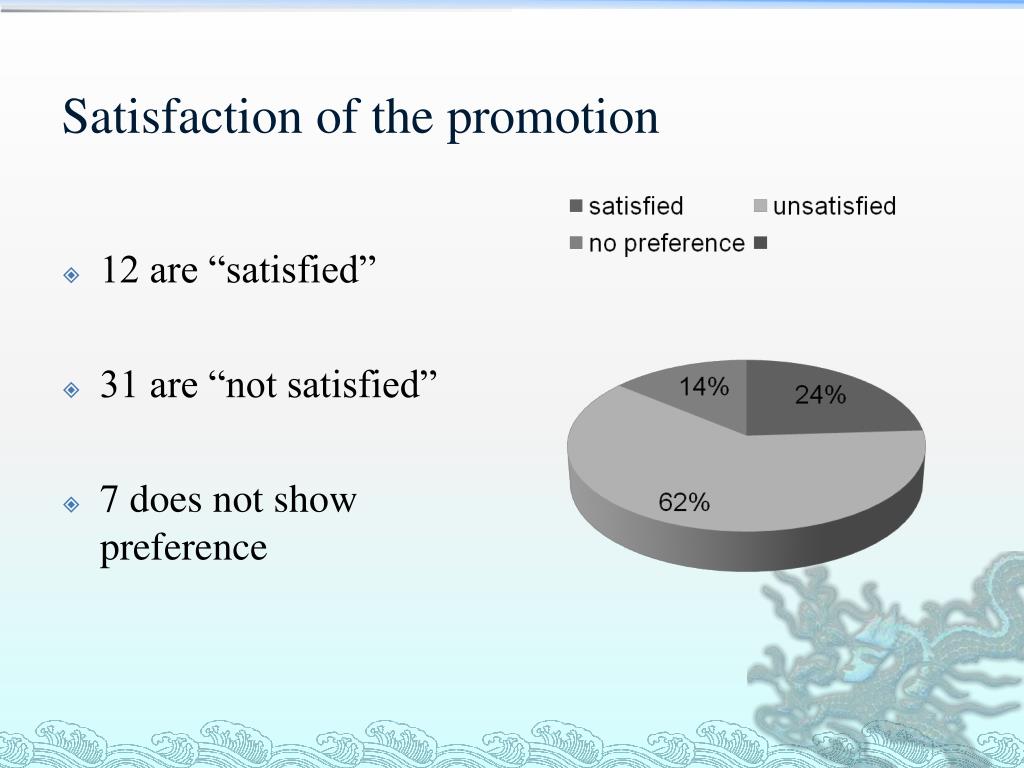 Satisfaction of the promotion

12 are “satisfied”

31 are “not satisfied”

7 does not show preference

satisfied
unsatisfied
no preference

14%
24%
62%